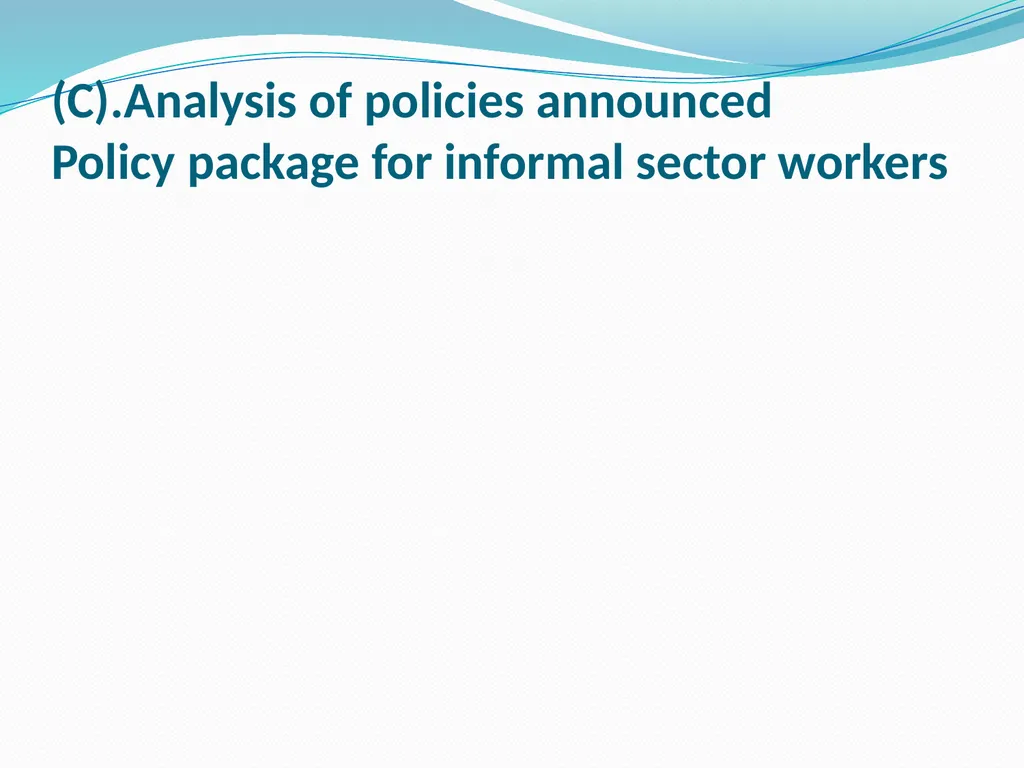 (C).Analysis of policies announced
Policy package for informal sector workers